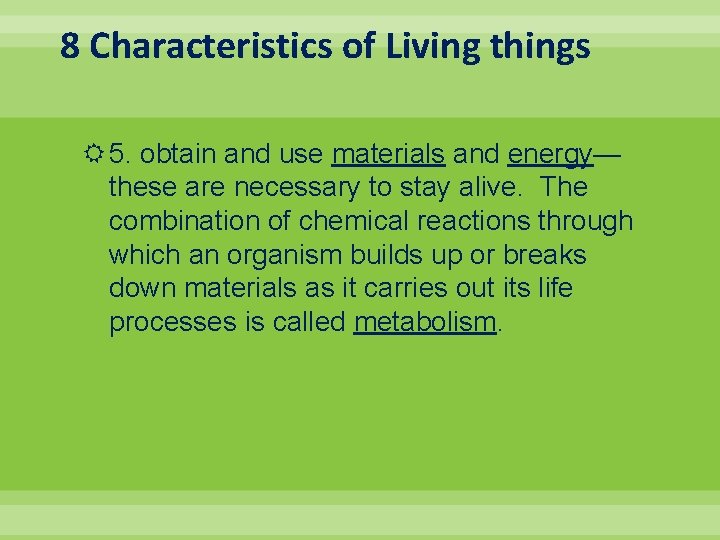 8 Characteristics of Living things

5. obtain and use materials and energy—these are necessary to stay alive. The combination of chemical reactions through which an organism builds up or breaks down materials as it carries out its life processes is called metabolism.